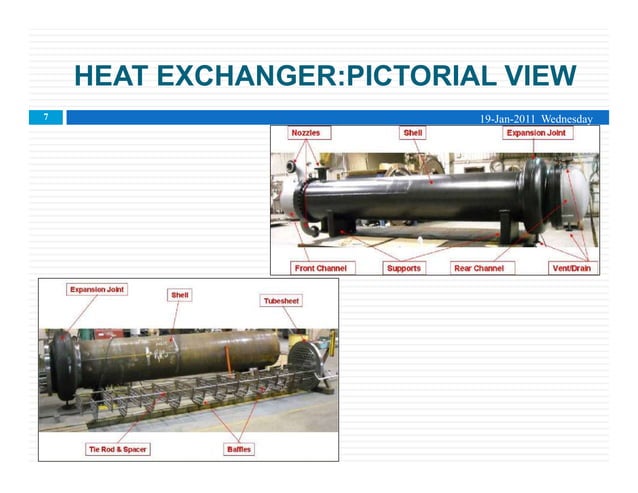 HEAT EXCHANGER:PICTORIAL VIEW

7

19-Jan-2011 Wednesday

Nozzles

Shell

Expansion Joint

Front Channel

Supports

Rear Channel

Vent/Drain

Expansion Joint

Shell

Tubesheet

Tie Rod & Spacer

Baffles